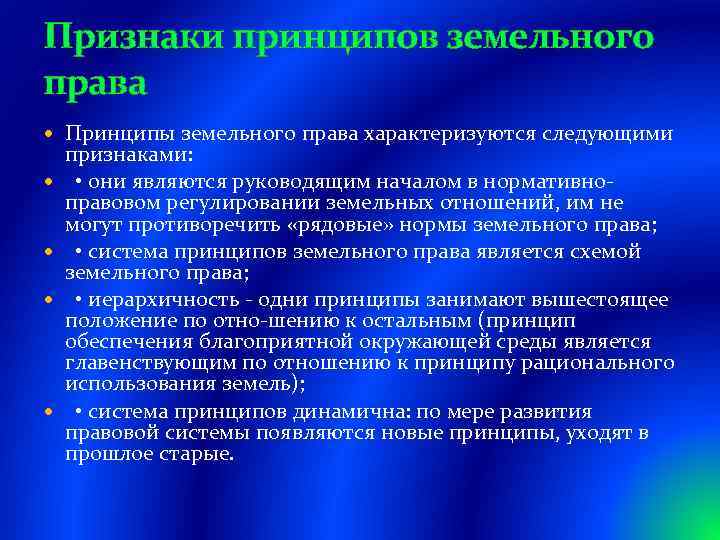 Признаки принципов земельного права

• Принципы земельного права характеризуются следующими признаками:

• • они являются руководящим началом в нормативно-правовом регулировании земельных отношений, им не могут противоречить «рядовые» нормы земельного права;

• • система принципов земельного права является схемой земельного права;

• • иерархичность - одни принципы занимают вышестоящее положение по отно-шению к остальным (принцип обеспечения благоприятной окружающей среды является главенствующим по отношению к принципу рационального использования земель);

• • система принципов динамична: по мере развития правовой системы появляются новые принципы, уходят в прошлое старые.